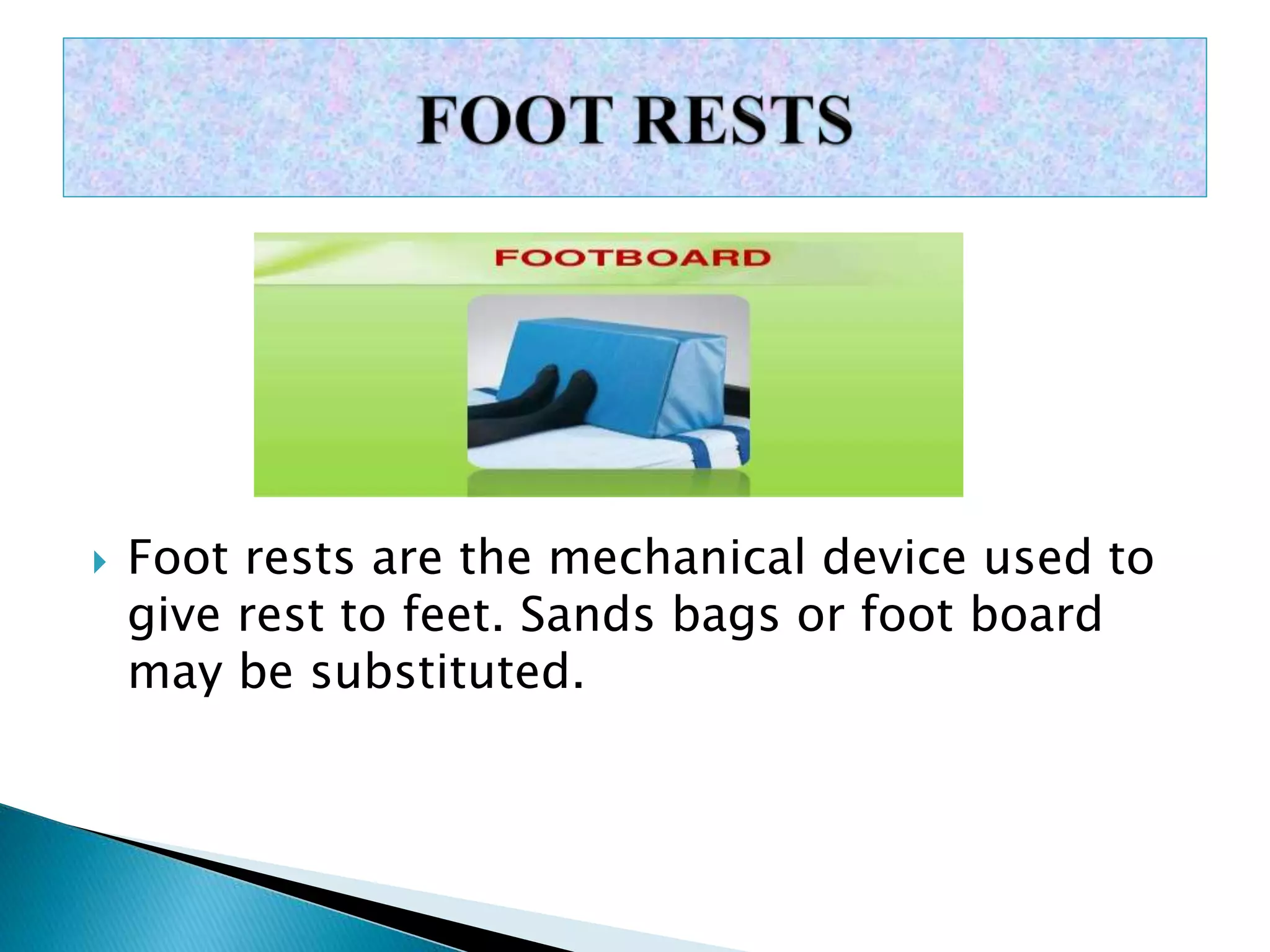 FOOT RESTS

FOOTBOARD

Foot rests are the mechanical device used to give rest to feet. Sands bags or foot board may be substituted.